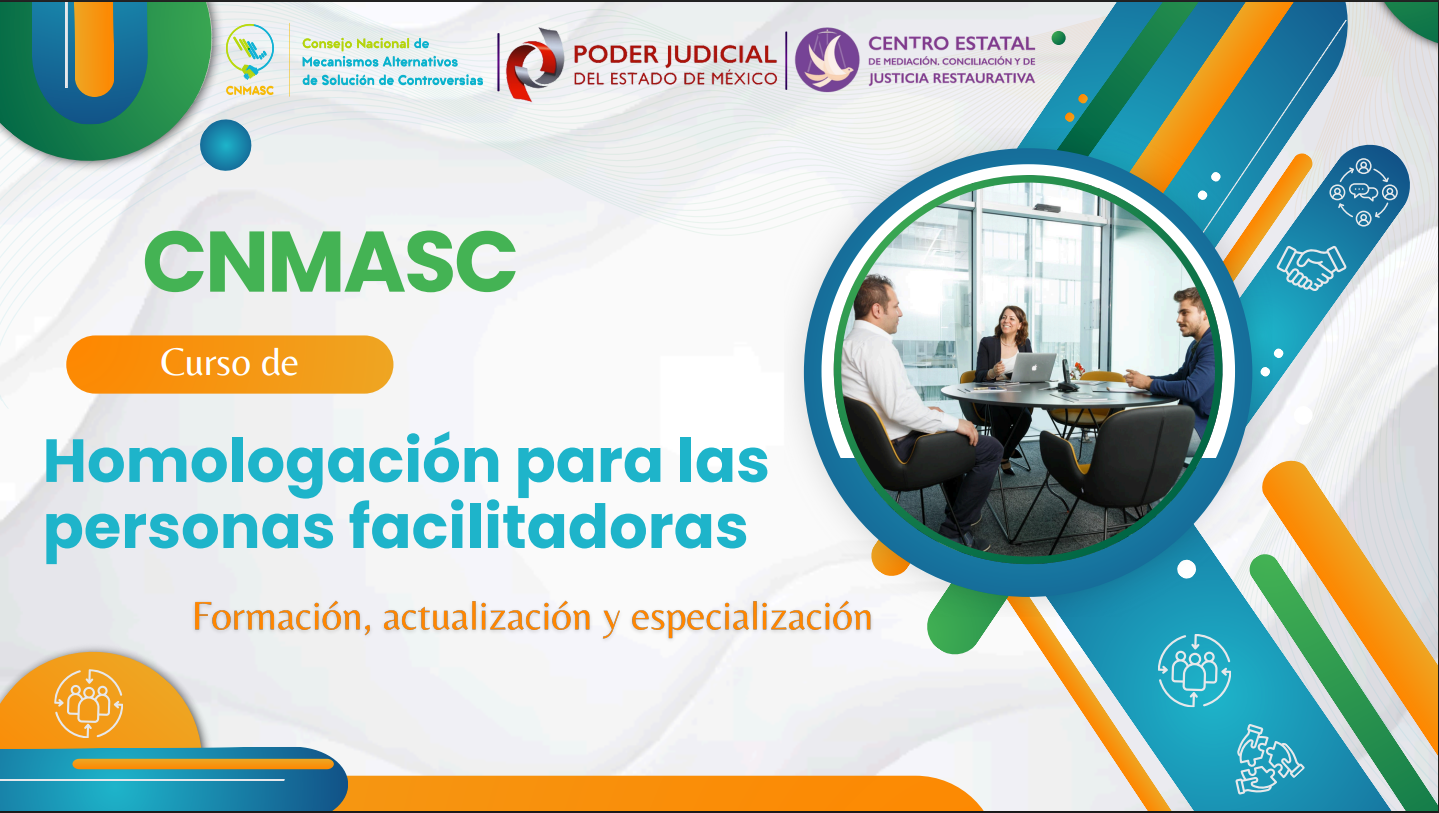 CNMASC

Consejo Nacional de Mecanismos Alternativos de Solución de Controversias

PODER JUDICIAL
DEL ESTADO DE MÉXICO

CENTRO ESTATAL
DE MEDIACIÓN, CONCILIACIÓN Y DE
JUSTICIA RESTAURATIVA

CNMASC

Curso de

Homologación para las personas facilitadoras

Formación, actualización y especialización